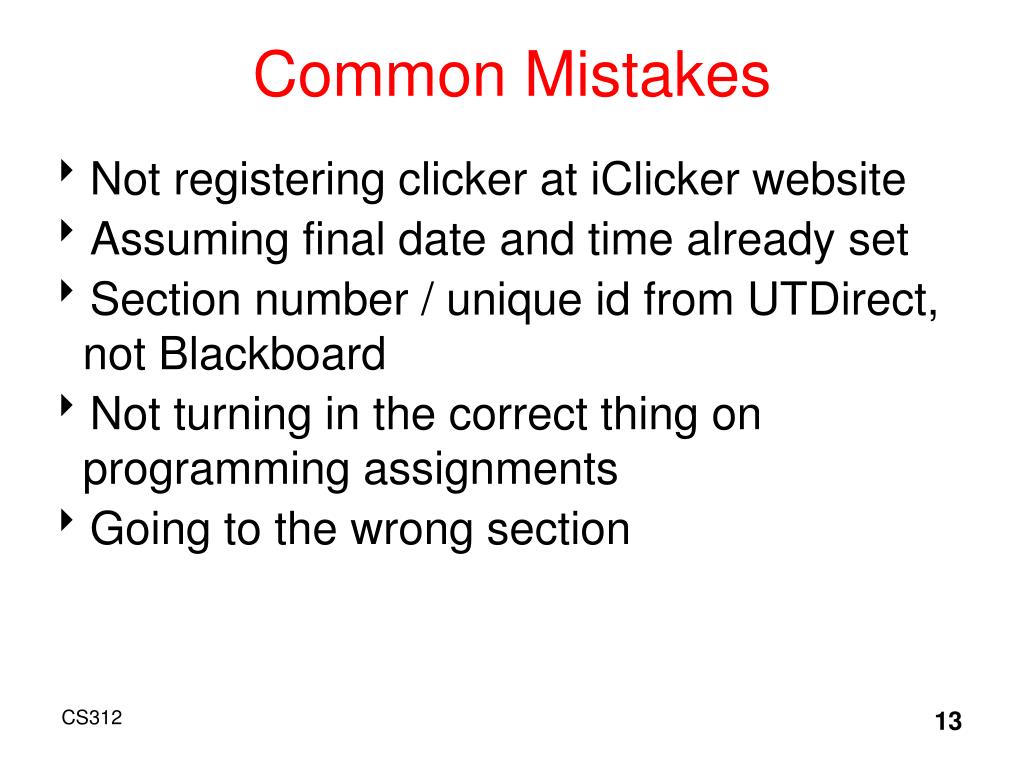 Common Mistakes

‣ Not registering clicker at iClicker website
‣ Assuming final date and time already set
‣ Section number / unique id from UTDirect, not Blackboard
‣ Not turning in the correct thing on programming assignments
‣ Going to the wrong section

CS312

13